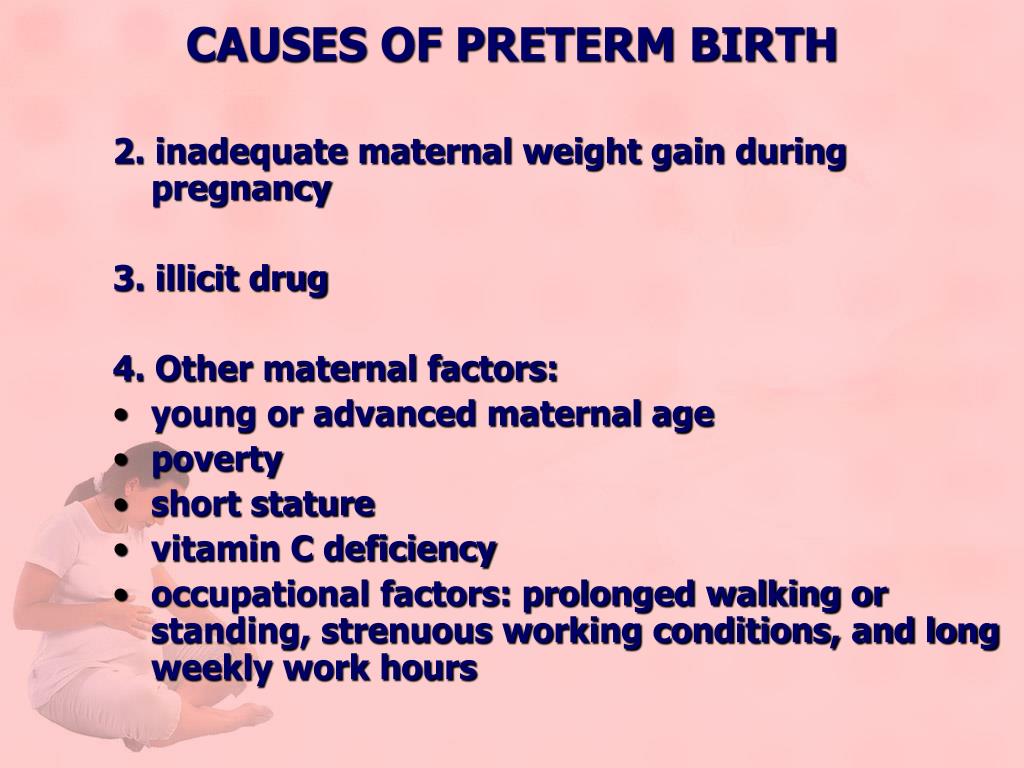 CAUSES OF PRETERM BIRTH

2. inadequate maternal weight gain during pregnancy

3. illicit drug

4. Other maternal factors:
• young or advanced maternal age
• poverty
• short stature
• vitamin C deficiency
• occupational factors: prolonged walking or standing, strenuous working conditions, and long weekly work hours